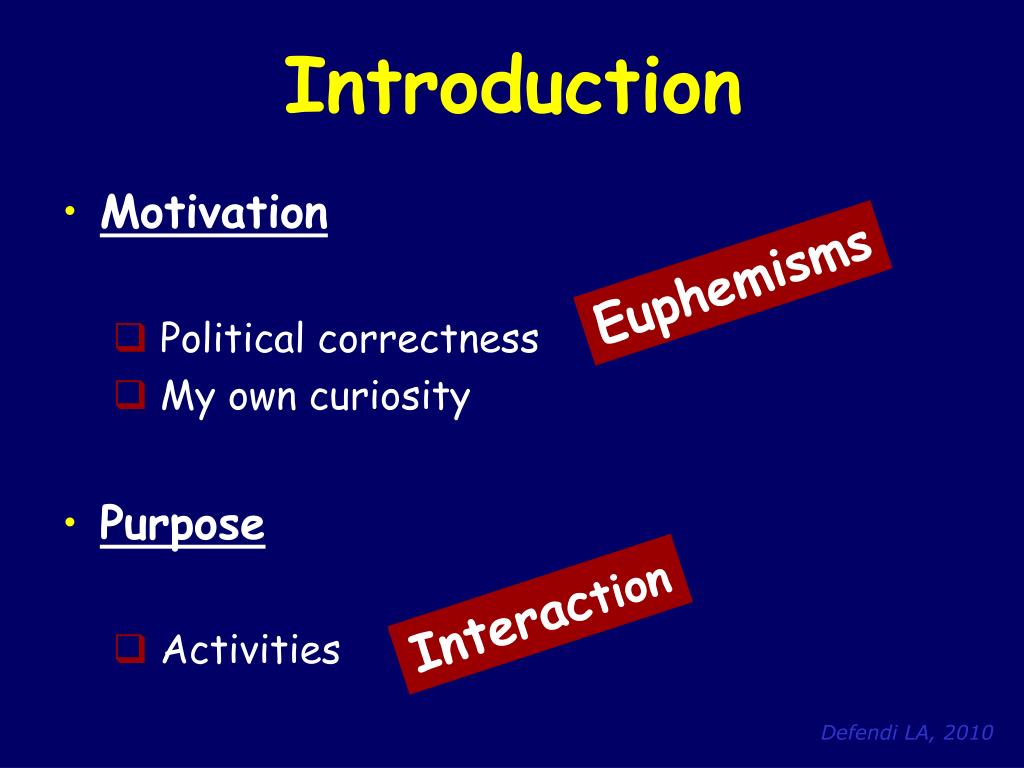 Introduction

• Motivation

❑ Political correctness
❑ My own curiosity

Euphemisms

• Purpose

❑ Activities

Interaction

Defendi LA, 2010